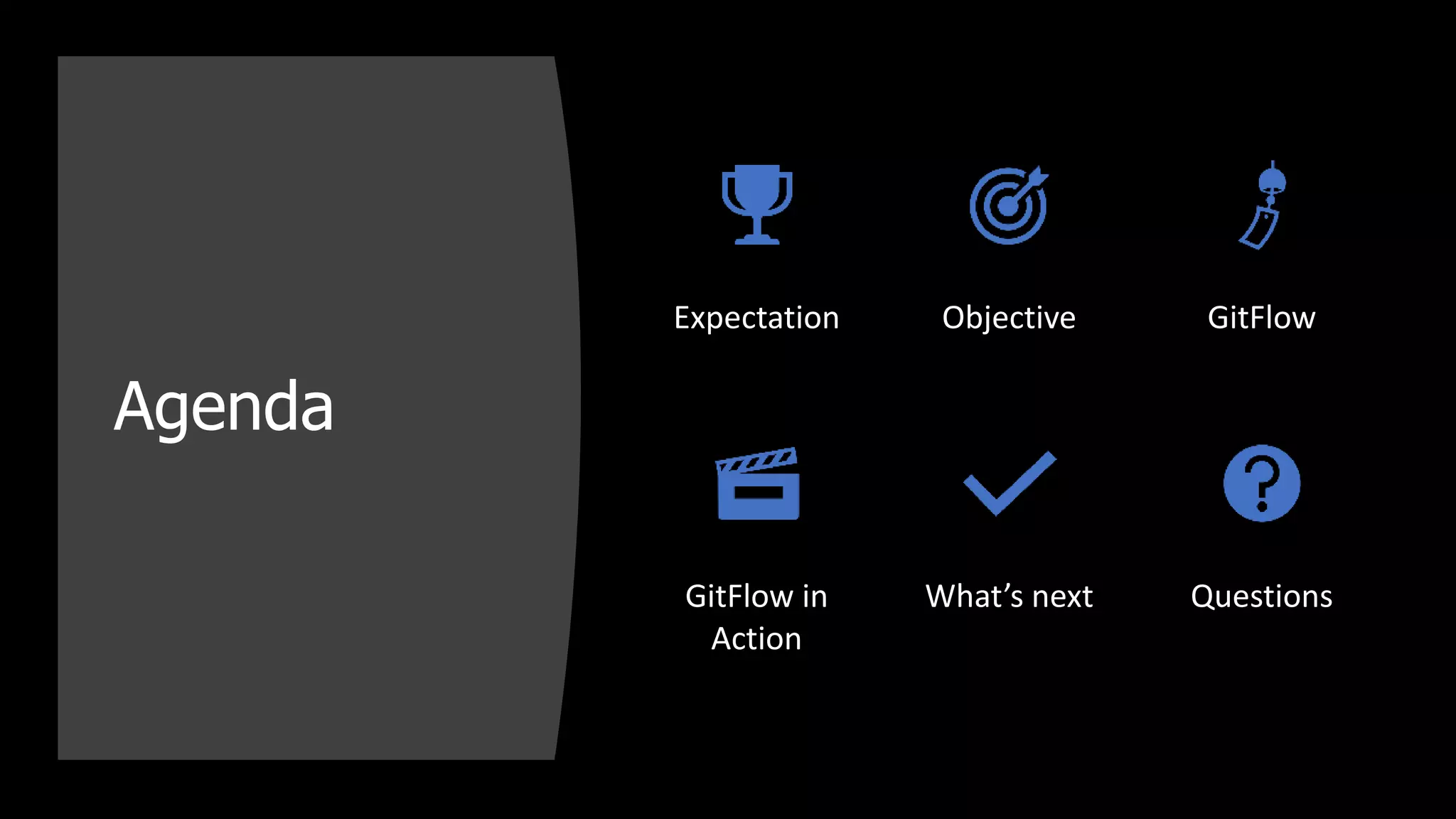 Agenda

Expectation

Objective

GitFlow

GitFlow in Action

What’s next

Questions